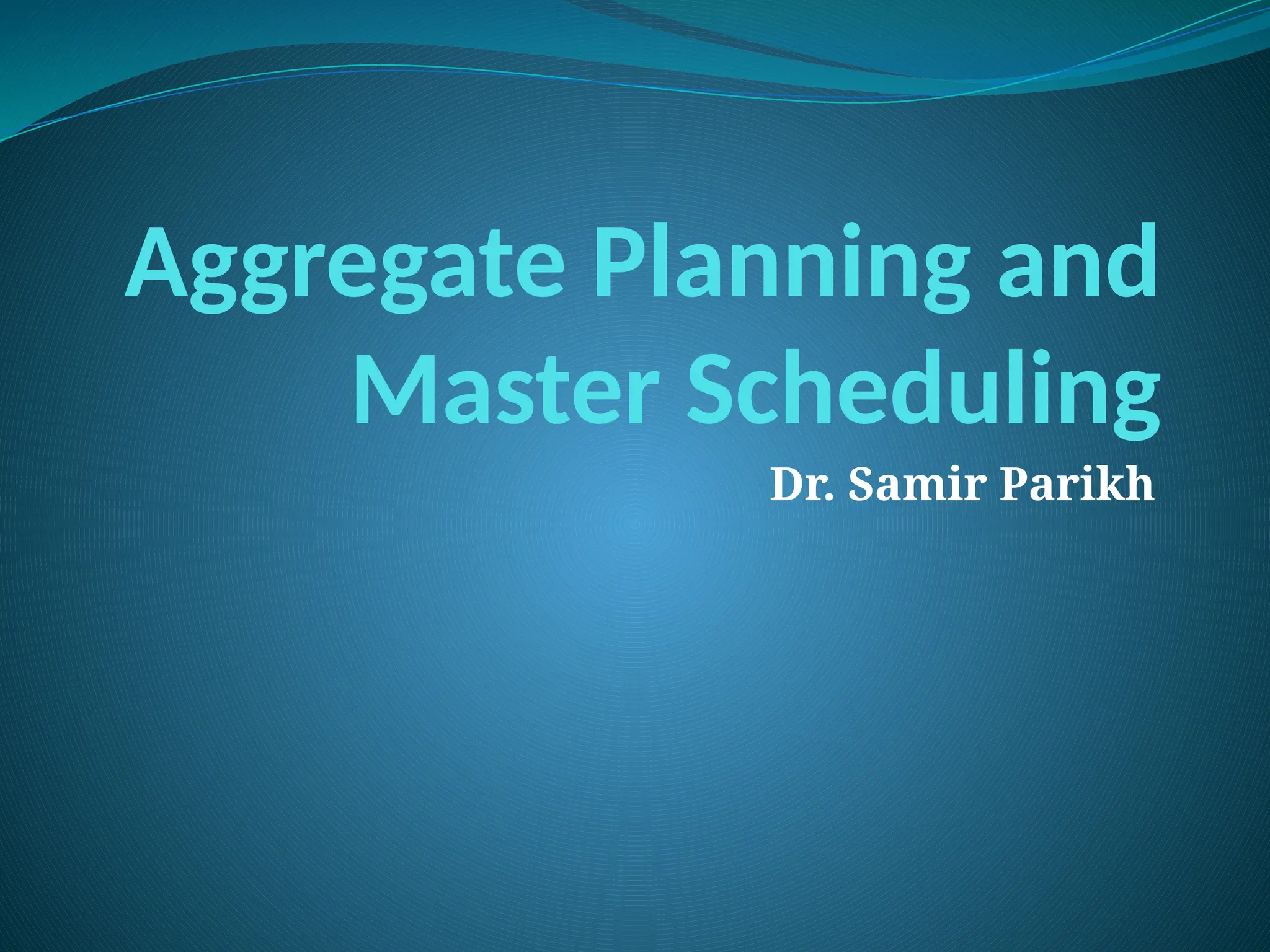 Aggregate Planning and Master Scheduling

Dr. Samir Parikh